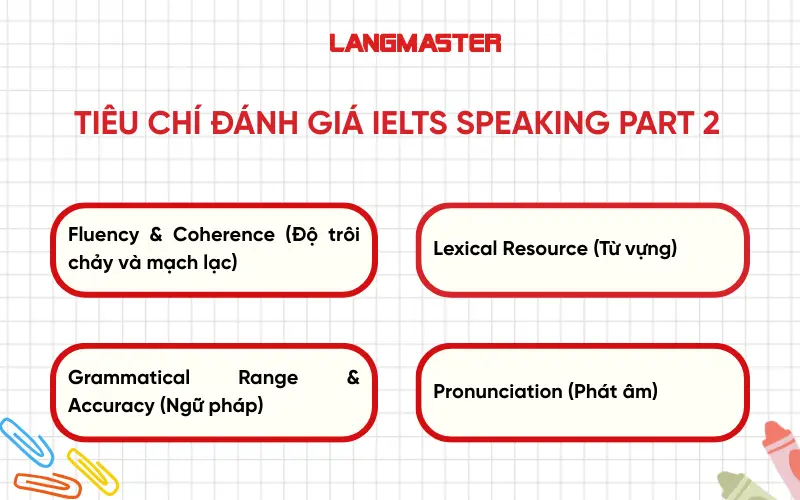 LANGMASTER

TIÊU CHÍ ĐÁNH GIÁ IELTS SPEAKING PART 2

Fluency & Coherence (Độ trôi chảy và mạch lạc)

Lexical Resource (Từ vựng)

Grammatical Range & Accuracy (Ngữ pháp)

Pronunciation (Phát âm)